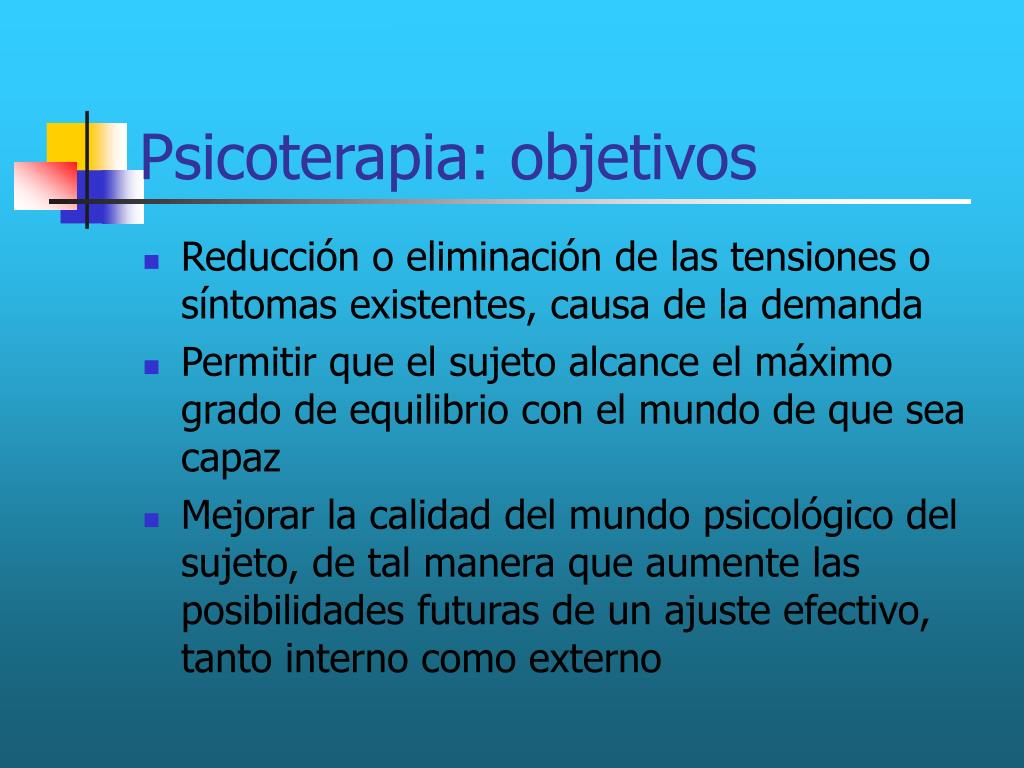 Psicoterapia: objetivos

- Reducción o eliminación de las tensiones o síntomas existentes, causa de la demanda
- Permitir que el sujeto alcance el máximo grado de equilibrio con el mundo de que sea capaz
- Mejorar la calidad del mundo psicológico del sujeto, de tal manera que aumente las posibilidades futuras de un ajuste efectivo, tanto interno como externo